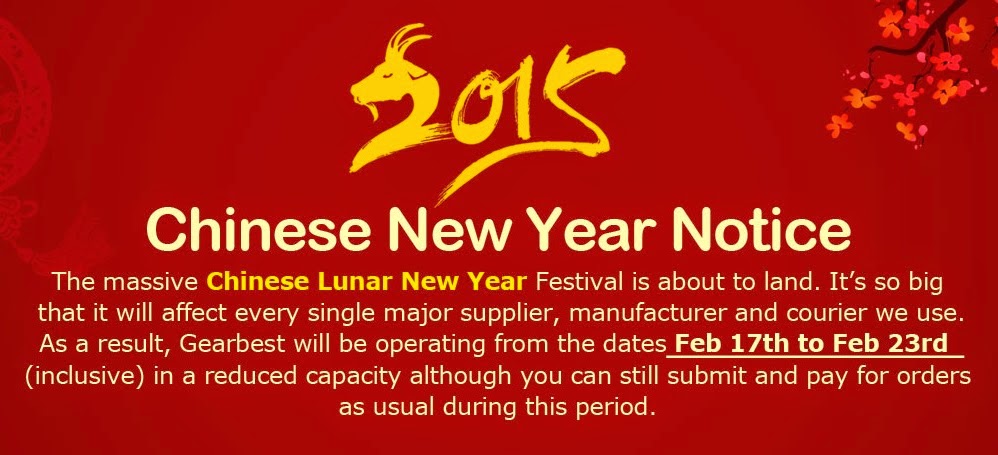 2015

Chinese New Year Notice

The massive Chinese Lunar New Year Festival is about to land. It's so big that it will affect every single major supplier, manufacturer and courier we use. As a result, Gearbest will be operating from the dates Feb 17th to Feb 23rd (inclusive) in a reduced capacity although you can still submit and pay for orders as usual during this period.